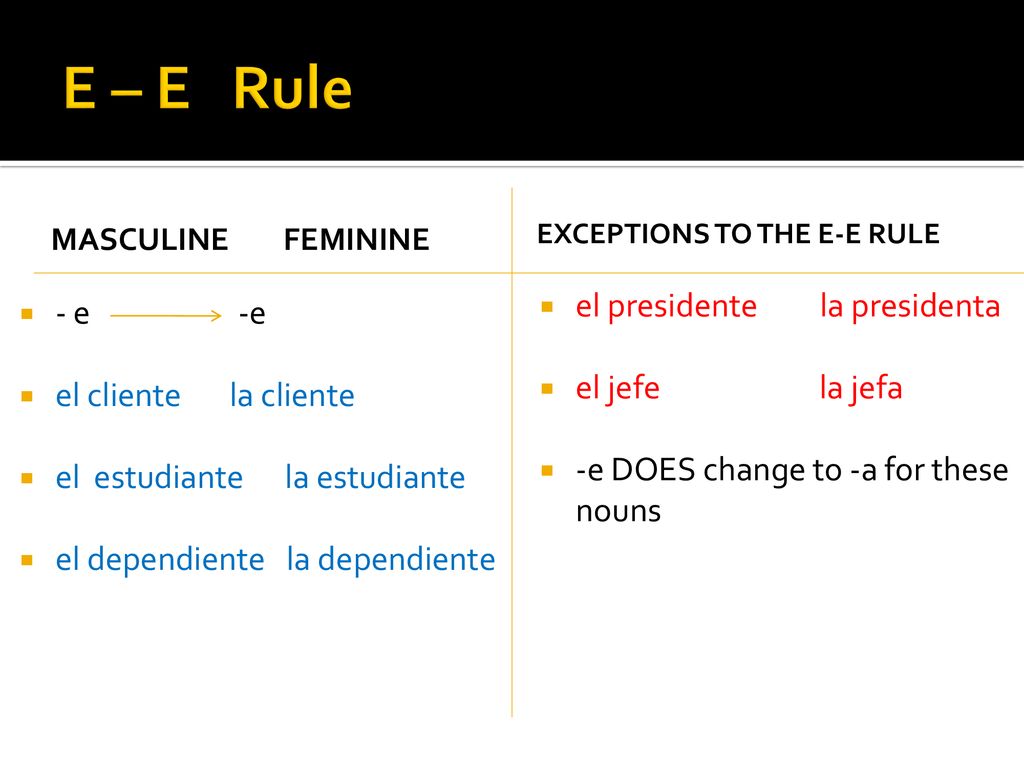 E – E Rule

MASCULINE FEMININE

- - e → -e
- el cliente la cliente
- el estudiante la estudiante
- el dependiente la dependiente

EXCEPTIONS TO THE E-E RULE

- el presidente la presidenta
- el jefe la jefa
- -e DOES change to -a for these nouns